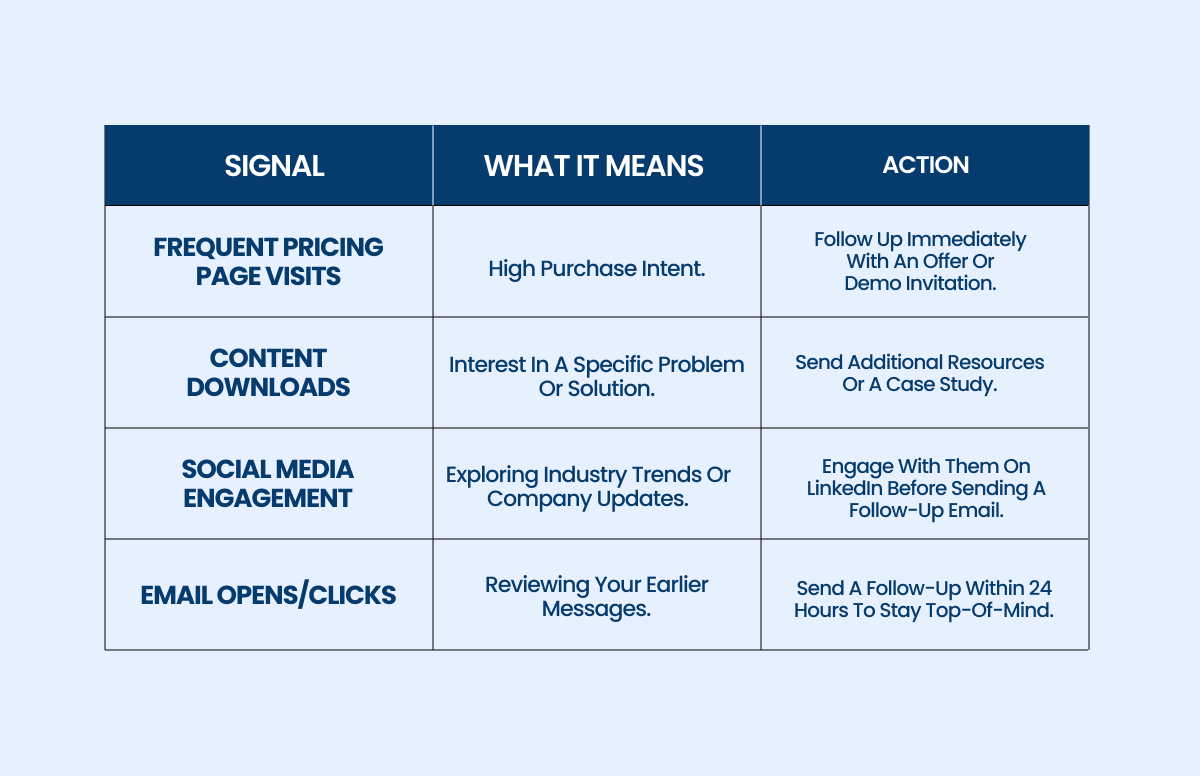 | SIGNAL | WHAT IT MEANS | ACTION |
|---|---|---|
| FREQUENT PRICING PAGE VISITS | High Purchase Intent. | Follow Up Immediately With An Offer Or Demo Invitation. |
| CONTENT DOWNLOADS | Interest In A Specific Problem Or Solution. | Send Additional Resources Or A Case Study. |
| SOCIAL MEDIA ENGAGEMENT | Exploring Industry Trends Or Company Updates. | Engage With Them On LinkedIn Before Sending A Follow-Up Email. |
| EMAIL OPENS/CLICKS | Reviewing Your Earlier Messages. | Send A Follow-Up Within 24 Hours To Stay Top-Of-Mind. |